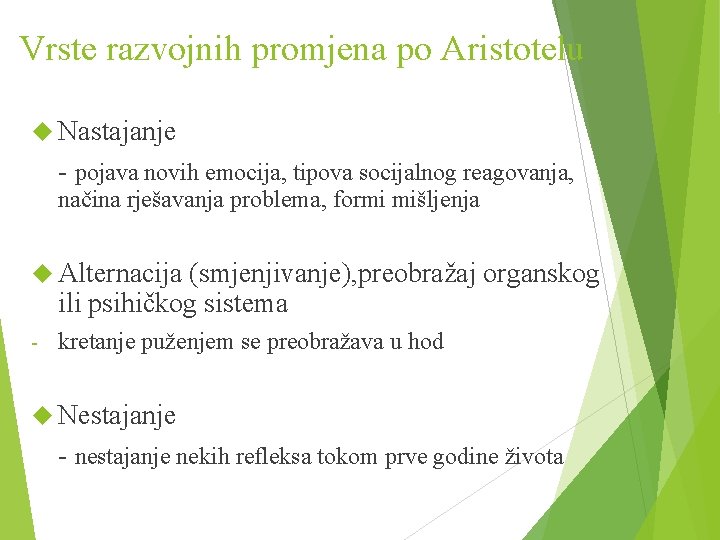 Vrste razvojnih promjena po Aristotelu

Nastajanje

- pojava novih emocija, tipova socijalnog reagovanja, načina rješavanja problema, formi mišljenja

Alternacija (smjenjivanje),preobražaj organskog ili psihičkog sistema

- kretanje puženjem se preobražava u hod

Nestajanje

- nestajanje nekih refleksa tokom prve godine života